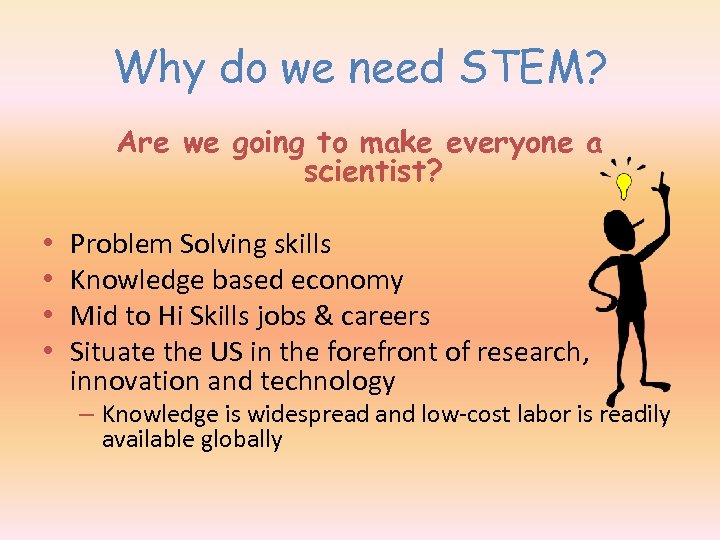 Why do we need STEM?

Are we going to make everyone a scientist?

• Problem Solving skills
• Knowledge based economy
• Mid to Hi Skills jobs & careers
• Situate the US in the forefront of research, innovation and technology
– Knowledge is widespread and low-cost labor is readily available globally